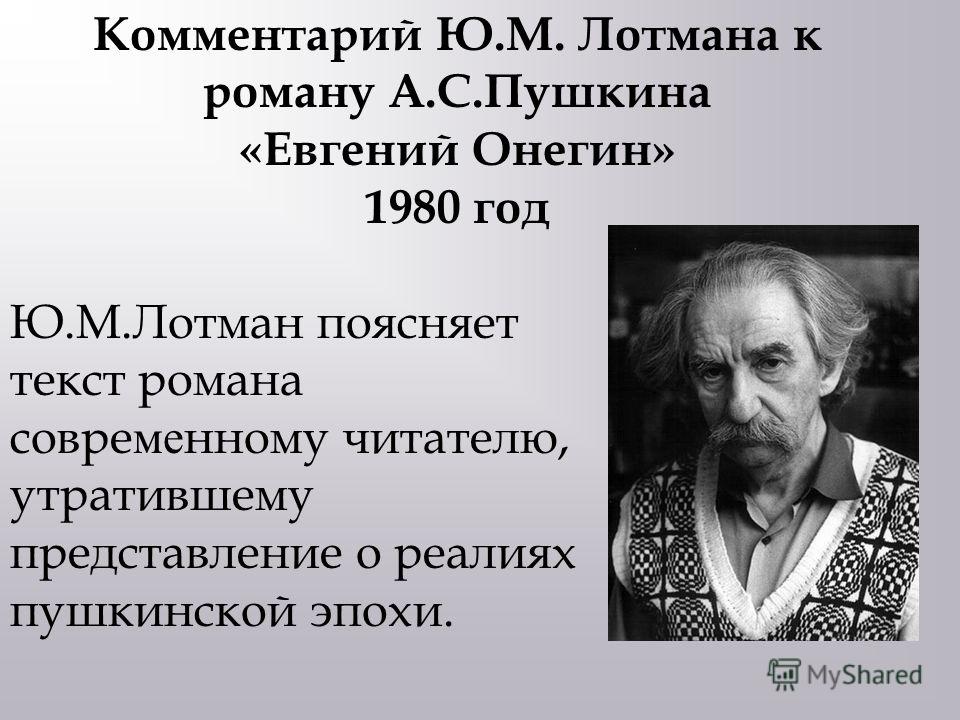 Комментарий Ю.М. Лотмана к роману А.С.Пушкина «Евгений Онегин» 1980 год

Ю.М.Лотман поясняет текст романа современному читателю, утратившему представление о реалиях пушкинской эпохи.

MyShared